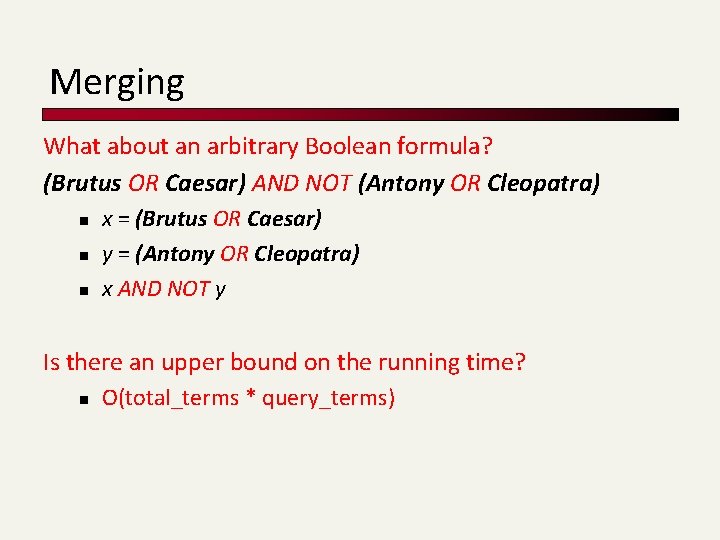 Merging

What about an arbitrary Boolean formula?

(Brutus OR Caesar) AND NOT (Antony OR Cleopatra)

- x = (Brutus OR Caesar)
- y = (Antony OR Cleopatra)
- x AND NOT y

Is there an upper bound on the running time?

- O(total_terms * query_terms)